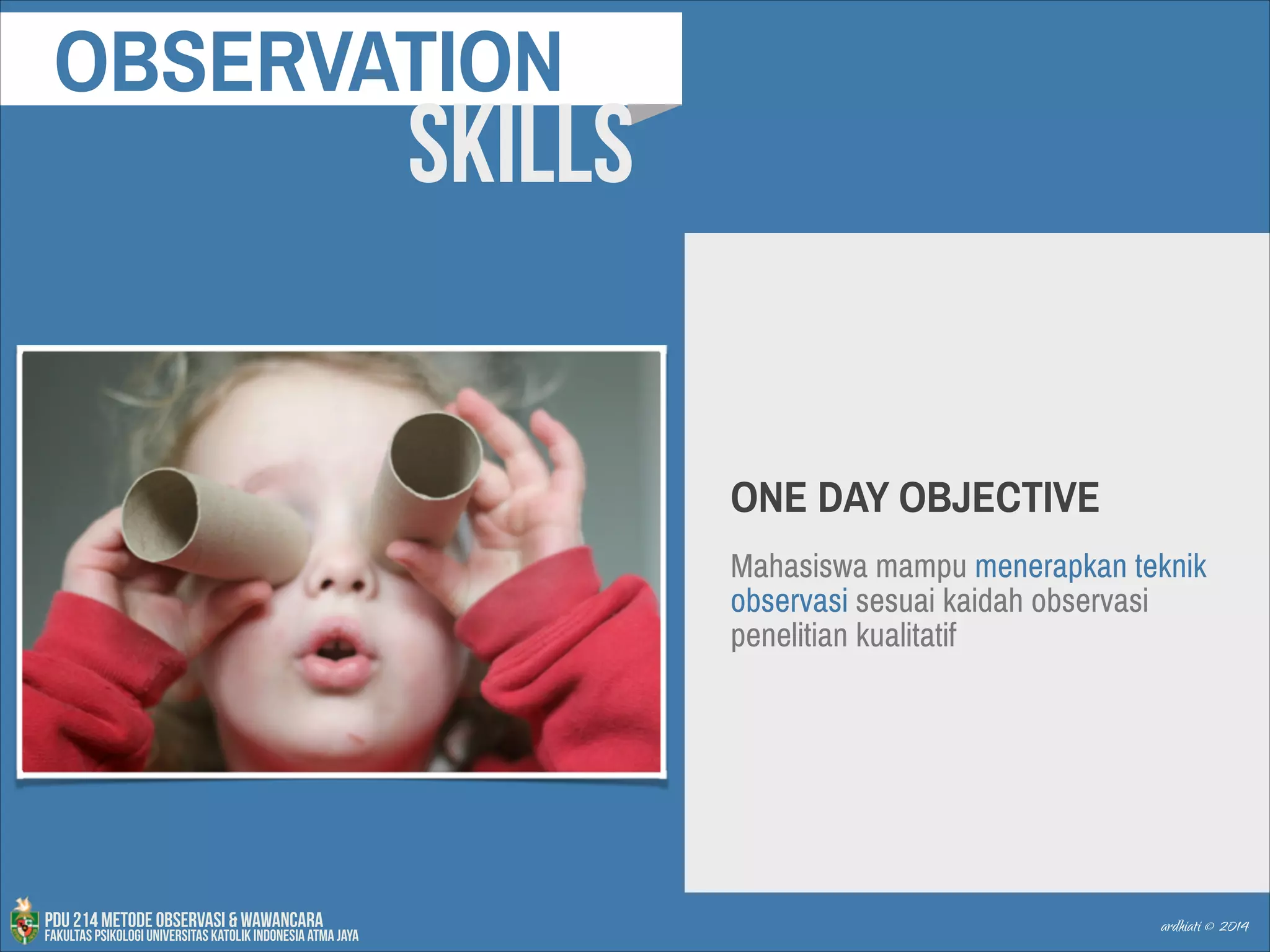 OBSERVATION SKILLS

ONE DAY OBJECTIVE

Mahasiswa mampu menerapkan teknik observasi sesuai kaidah observasi penelitian kualitatif

PDU 214 METODE OBSERVASI & WAWANCARA
FAKULTAS PSIKOLOGI UNIVERSITAS KATOLIK INDONESIA ATMA JAYA

ardhiati © 2014